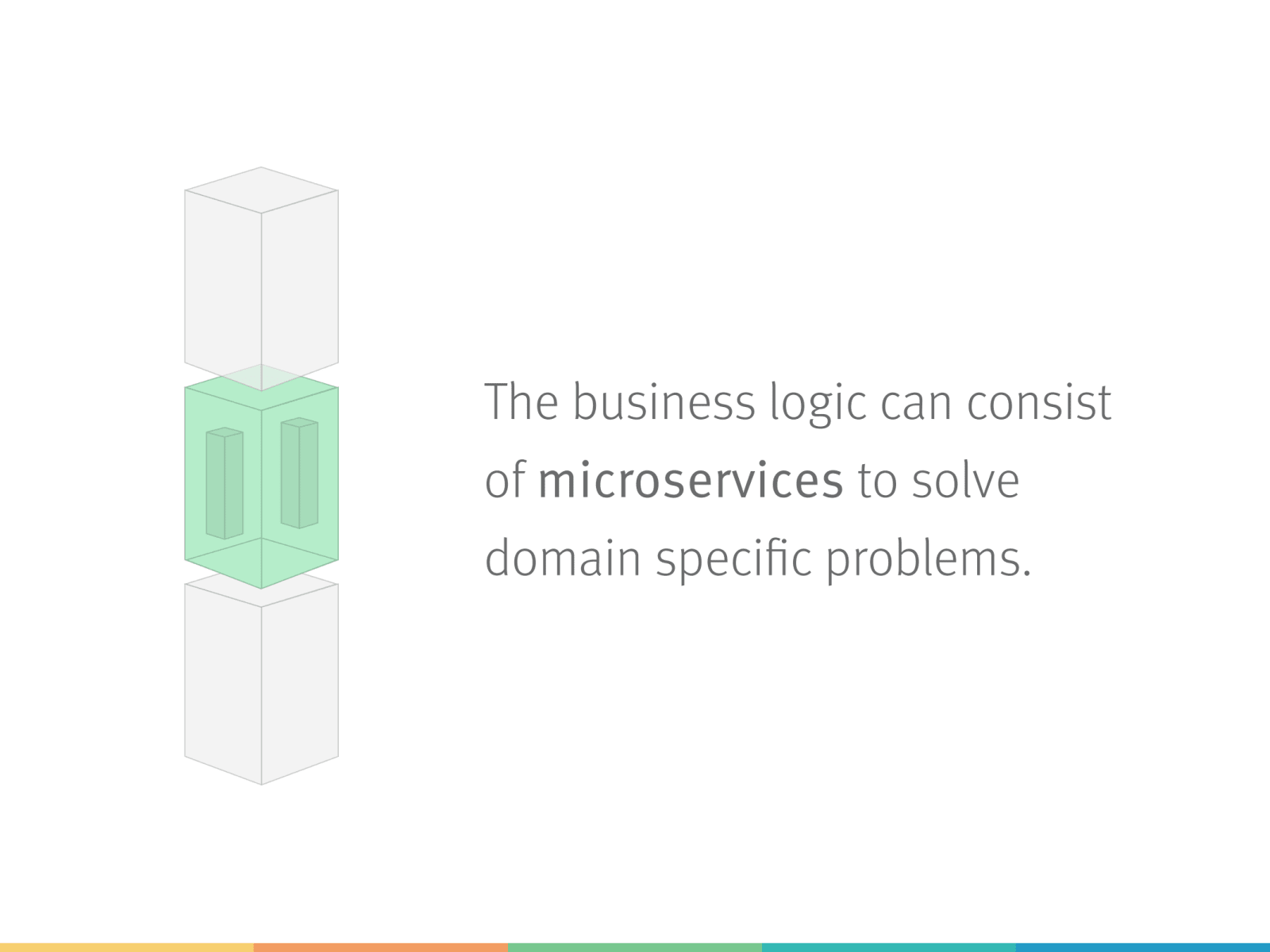 The business logic can consist of microservices to solve domain specific problems.